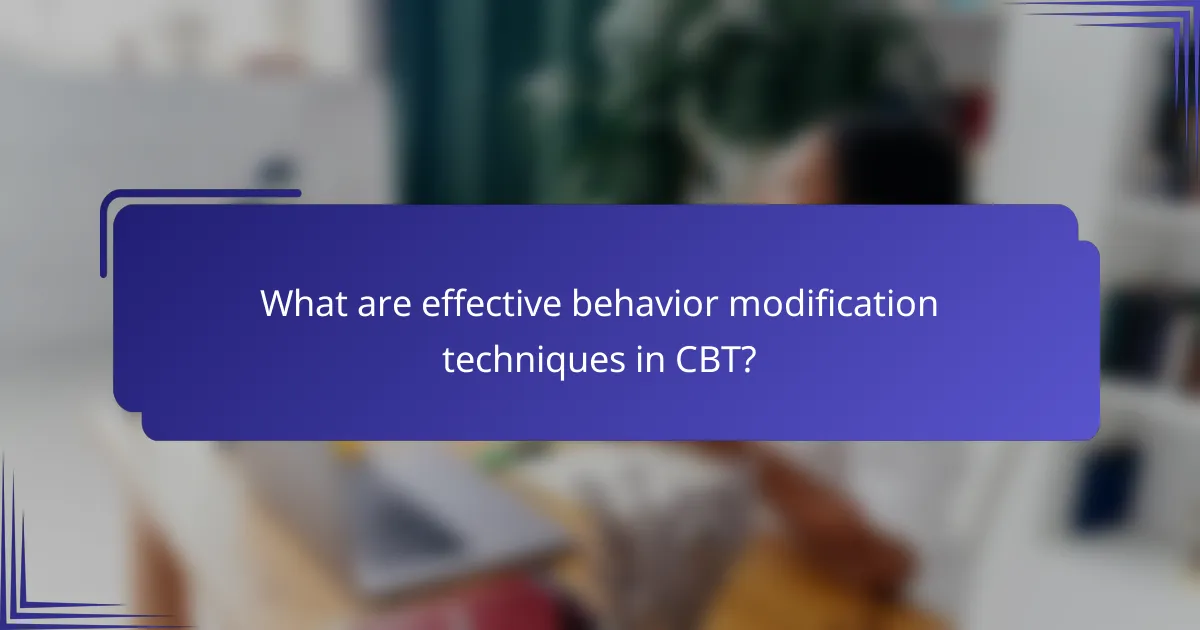 What are effective behavior modification techniques in CBT?